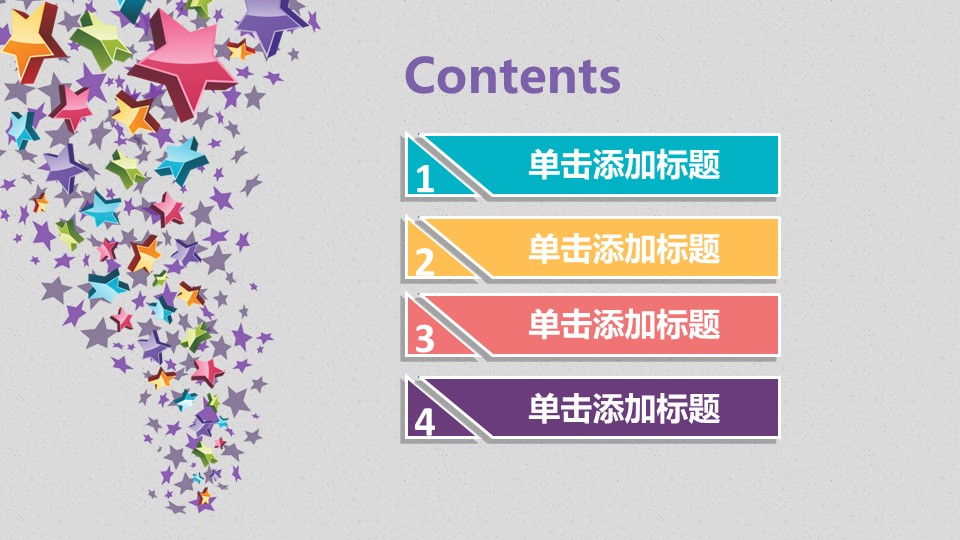 Contents

1 单击添加标题

2 单击添加标题

3 单击添加标题

4 单击添加标题